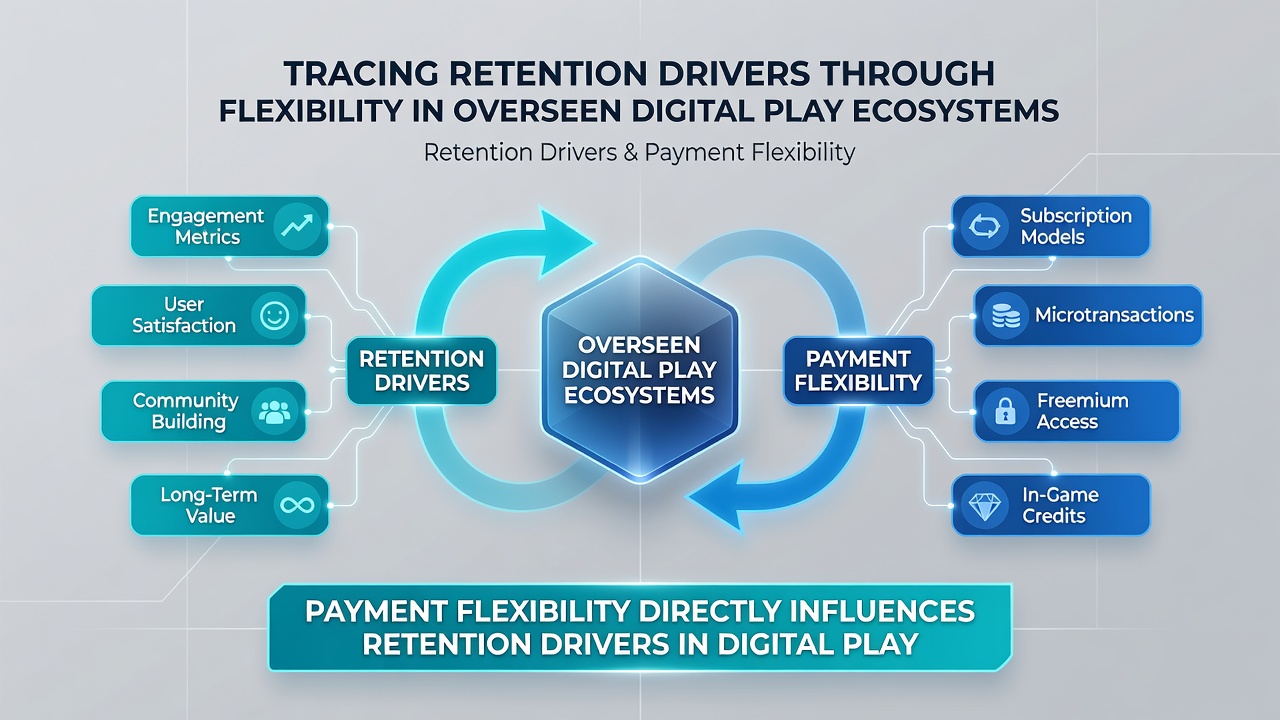 TRACING RETENTION DRIVERS THROUGH FLEXIBILITY IN OVERSEEN DIGITAL PLAY ECOSYSTEMS

Retention Drivers & Payment Flexibility

Engagement Metrics

User Satisfaction

Community Building

Long-Term Value

RETENTION DRIVERS

OVERSEEN DIGITAL PLAY ECOSYSTEMS

PAYMENT FLEXIBILITY

Subscription Models

Microtransactions

Freemium Access

In-Game Credits

PAYMENT FLEXIBILITY DIRECTLY INFLUENCES RETENTION DRIVERS IN DIGITAL PLAY